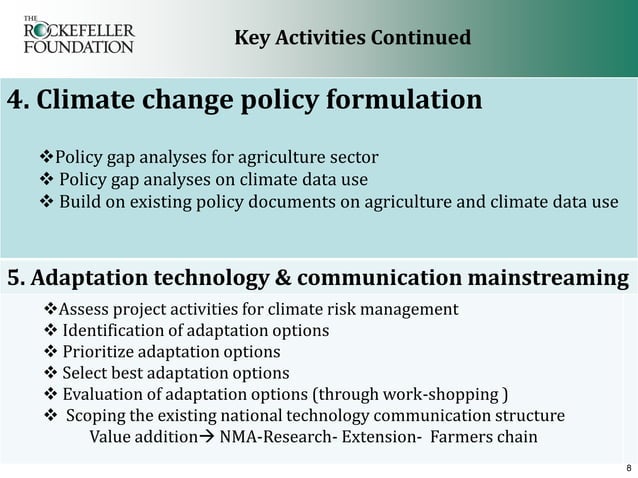 THE ROCKEFELLER FOUNDATION

Key Activities Continued

4. Climate change policy formulation

❖Policy gap analyses for agriculture sector
❖ Policy gap analyses on climate data use
❖ Build on existing policy documents on agriculture and climate data use

5. Adaptation technology & communication mainstreaming

❖Assess project activities for climate risk management
❖ Identification of adaptation options
❖ Prioritize adaptation options
❖ Select best adaptation options
❖ Evaluation of adaptation options (through work-shopping )
❖ Scoping the existing national technology communication structure
Value addition→ NMA-Research- Extension- Farmers chain

8